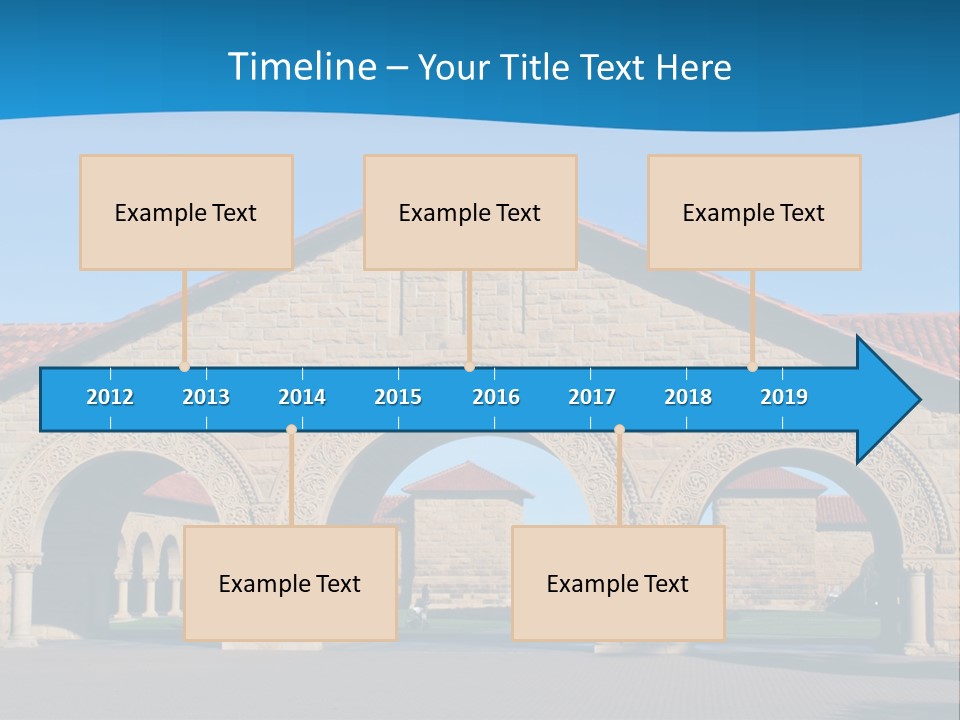 Timeline – Your Title Text Here

Example Text

Example Text

Example Text

2012 2013 2014 2015 2016 2017 2018 2019

Example Text

Example Text